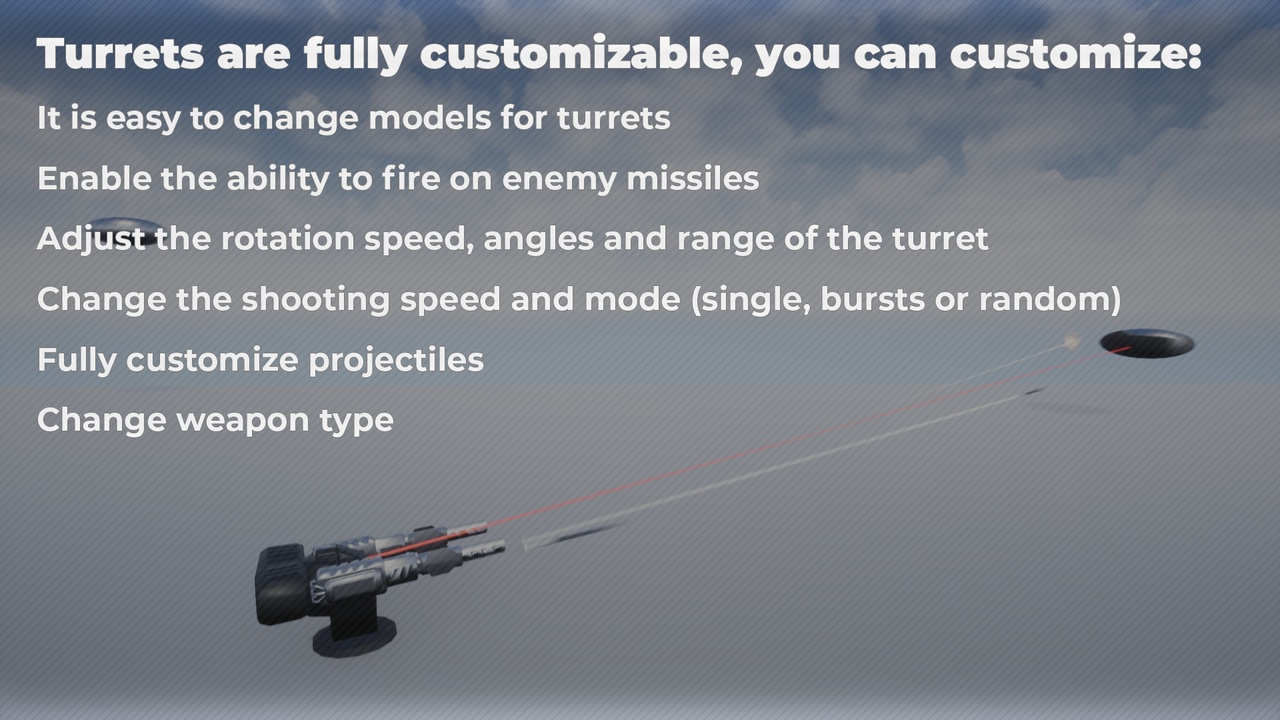 Turrets are fully customizable, you can customize:

It is easy to change models for turrets

Enable the ability to fire on enemy missiles

Adjust the rotation speed, angles and range of the turret

Change the shooting speed and mode (single, bursts or random)

Fully customize projectiles

Change weapon type